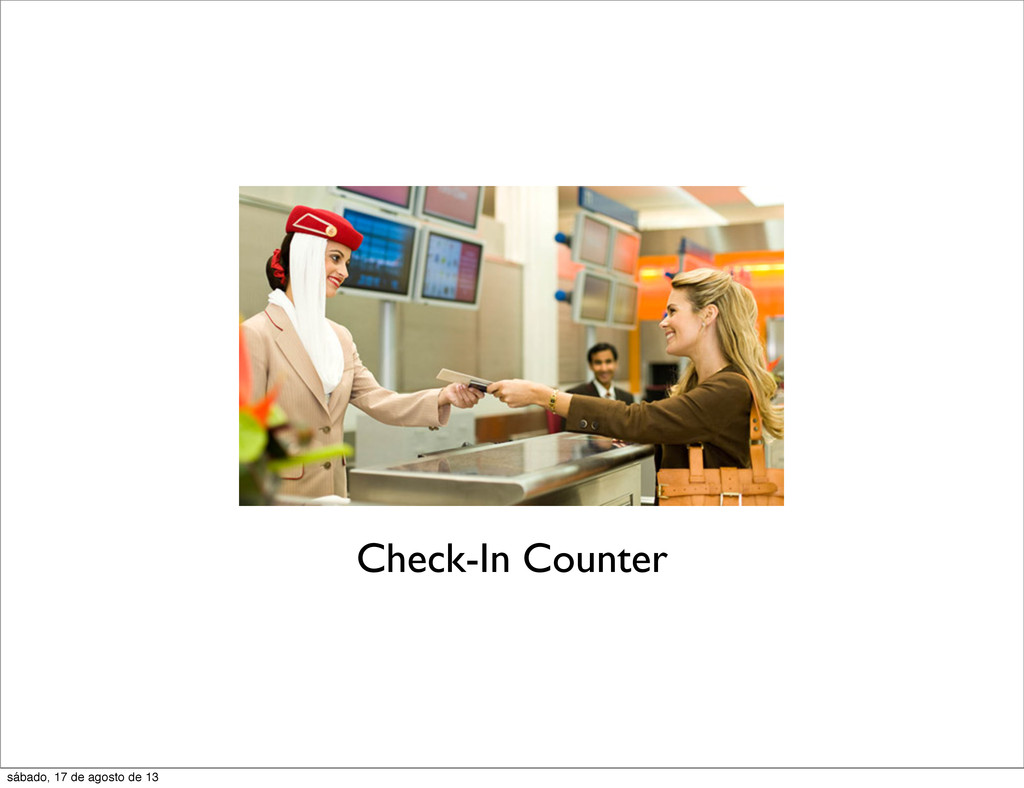 Check-In Counter

sábado, 17 de agosto de 13